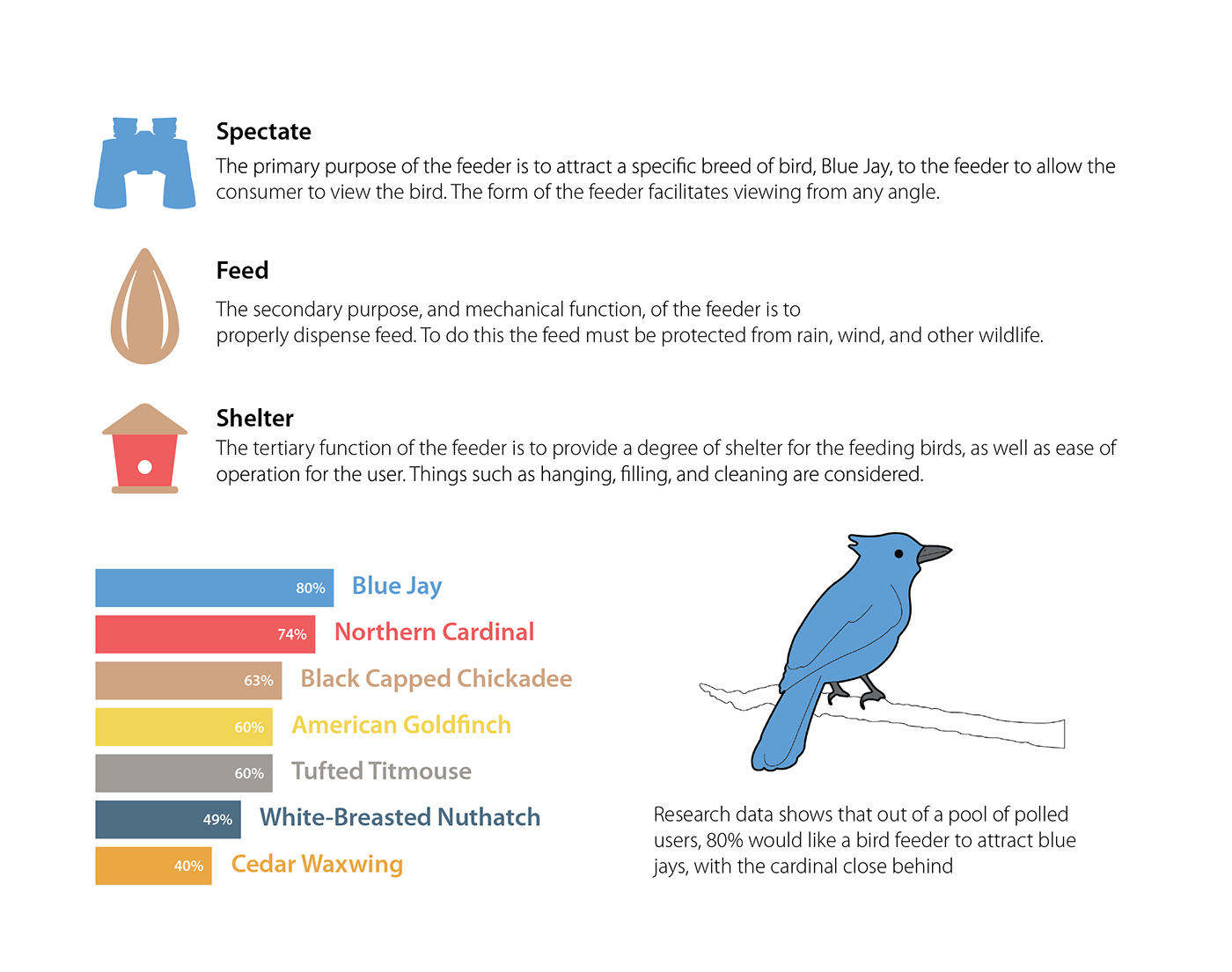 Spectate
The primary purpose of the feeder is to attract a specific breed of bird, Blue Jay, to the feeder to allow the consumer to view the bird. The form of the feeder facilitates viewing from any angle.

Feed
The secondary purpose, and mechanical function, of the feeder is to properly dispense feed. To do this the feed must be protected from rain, wind, and other wildlife.

Shelter
The tertiary function of the feeder is to provide a degree of shelter for the feeding birds, as well as ease of operation for the user. Things such as hanging, filling, and cleaning are considered.

80% Blue Jay
74% Northern Cardinal
63% Black Capped Chickadee
60% American Goldfinch
60% Tufted Titmouse
49% White-Breasted Nuthatch
40% Cedar Waxwing

Research data shows that out of a pool of polled users, 80% would like a bird feeder to attract blue jays, with the cardinal close behind